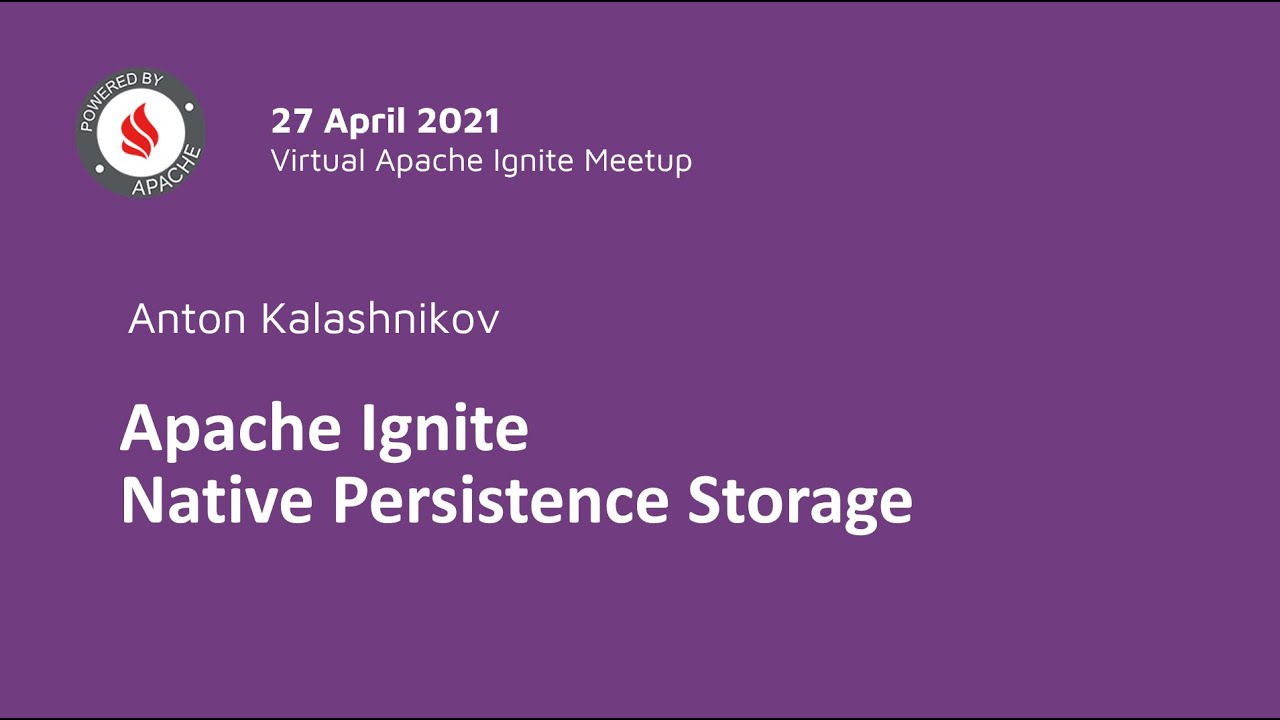 POWERED BY
APACHE

27 April 2021
Virtual Apache Ignite Meetup

Anton Kalashnikov

Apache Ignite
Native Persistence Storage